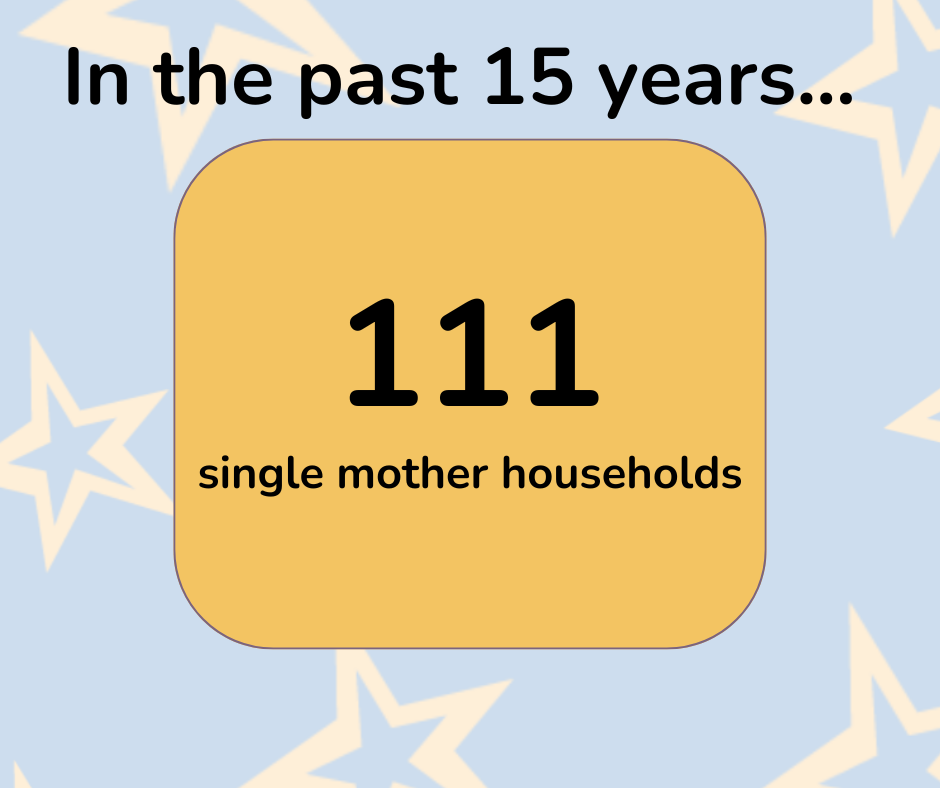 In the past 15 years...

111

single mother households